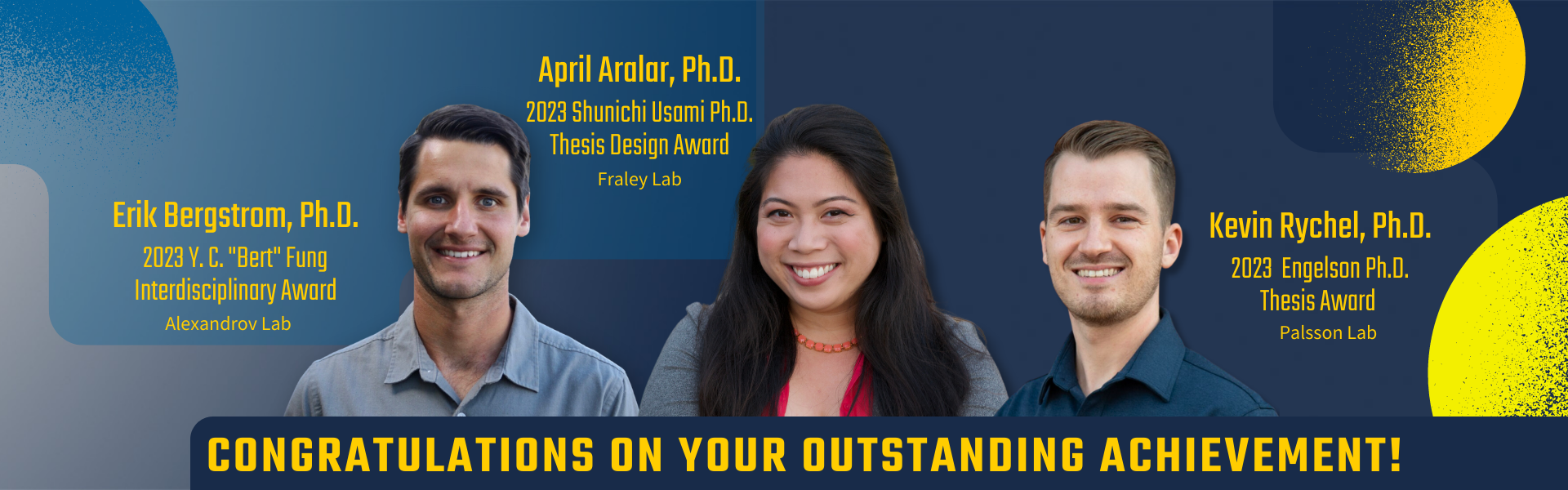 Erik Bergstrom, Ph.D.
2023 Y. C. "Bert" Fung Interdisciplinary Award
Alexandrov Lab

April Aralar, Ph.D.
2023 Shunichi Usami Ph.D. Thesis Design Award
Fraley Lab

Kevin Rychel, Ph.D.
2023 Engelson Ph.D. Thesis Award
Palsson Lab

CONGRATULATIONS ON YOUR OUTSTANDING ACHIEVEMENT!